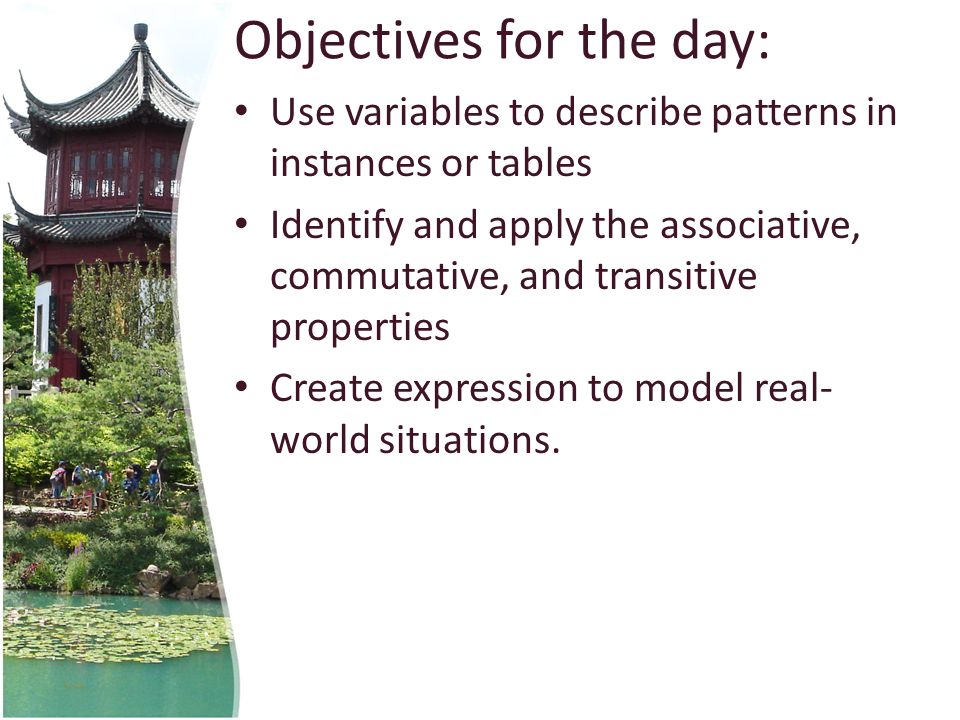 Objectives for the day:

• Use variables to describe patterns in instances or tables

• Identify and apply the associative, commutative, and transitive properties

• Create expression to model real-world situations.